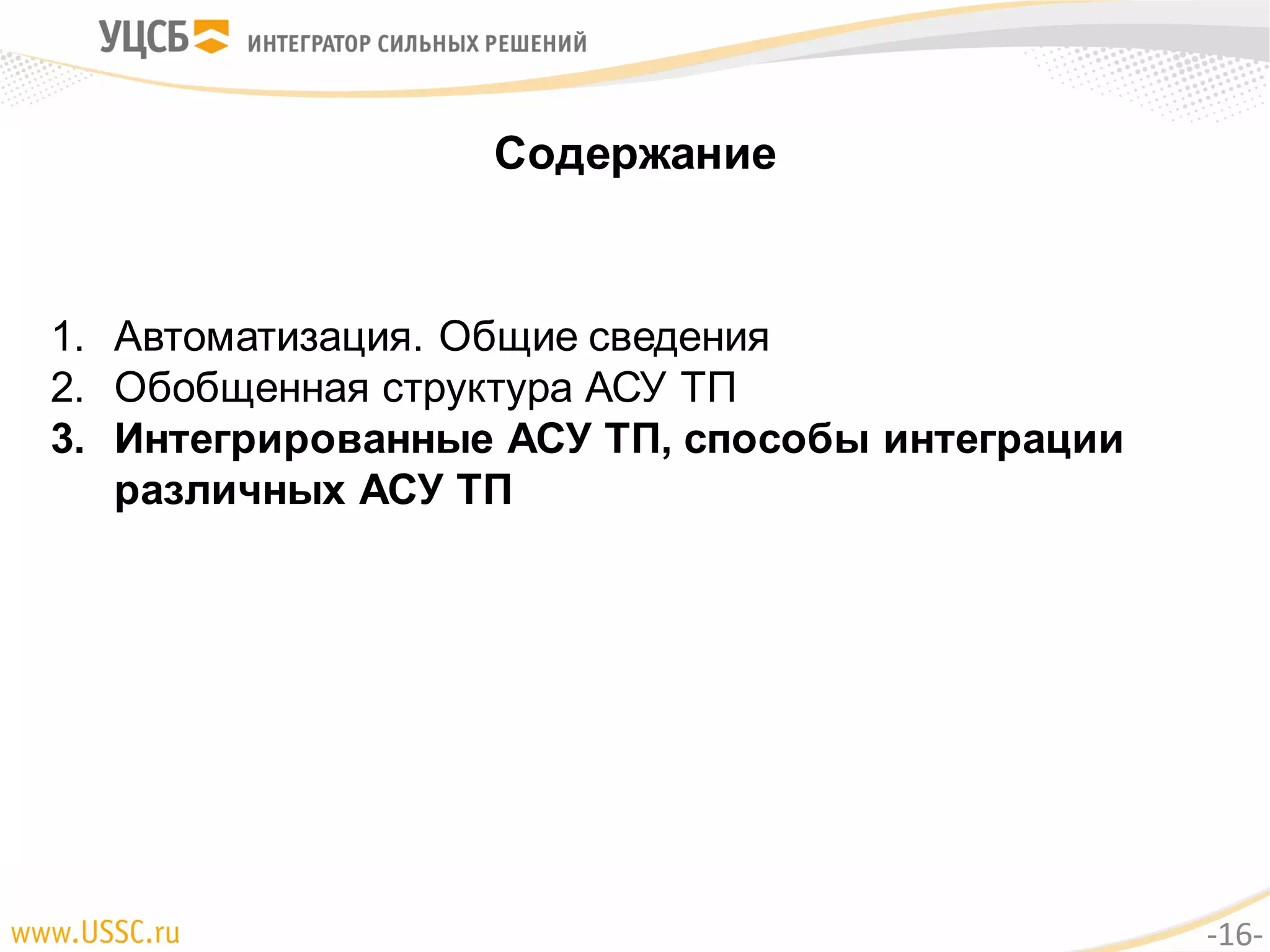 УЦСБ ИНТЕГРАТОР СИЛЬНЫХ РЕШЕНИЙ

Содержание

1. Автоматизация. Общие сведения
2. Обобщенная структура АСУ ТП
3. Интегрированные АСУ ТП, способы интеграции различных АСУ ТП

www.USSC.ru

-16-